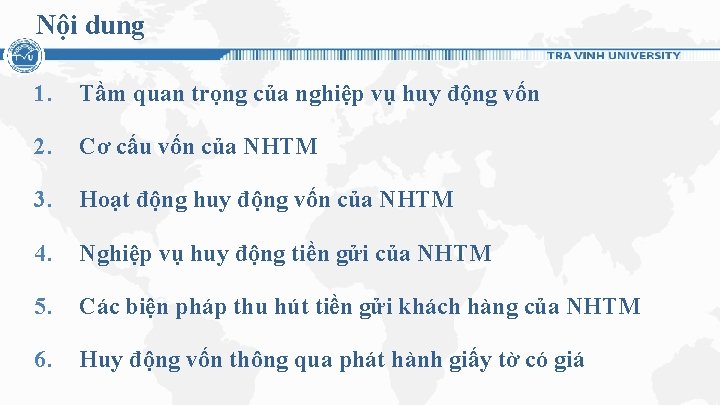 Nội dung

TRA VINH UNIVERSITY

1. Tầm quan trọng của nghiệp vụ huy động vốn
2. Cơ cấu vốn của NHTM
3. Hoạt động huy động vốn của NHTM
4. Nghiệp vụ huy động tiền gửi của NHTM
5. Các biện pháp thu hút tiền gửi khách hàng của NHTM
6. Huy động vốn thông qua phát hành giấy tờ có giá